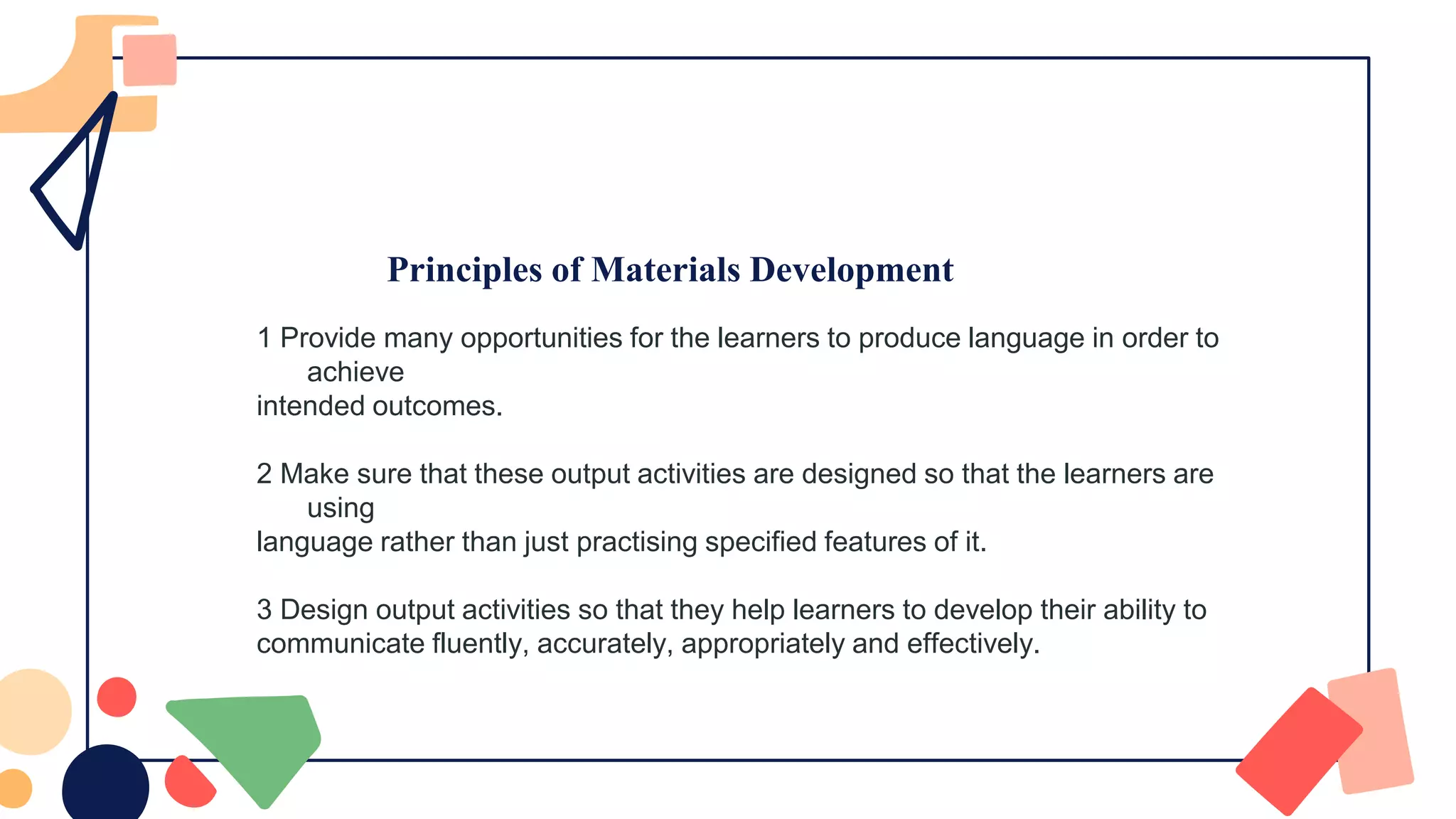 Principles of Materials Development

1 Provide many opportunities for the learners to produce language in order to achieve intended outcomes.

2 Make sure that these output activities are designed so that the learners are using language rather than just practising specified features of it.

3 Design output activities so that they help learners to develop their ability to communicate fluently, accurately, appropriately and effectively.